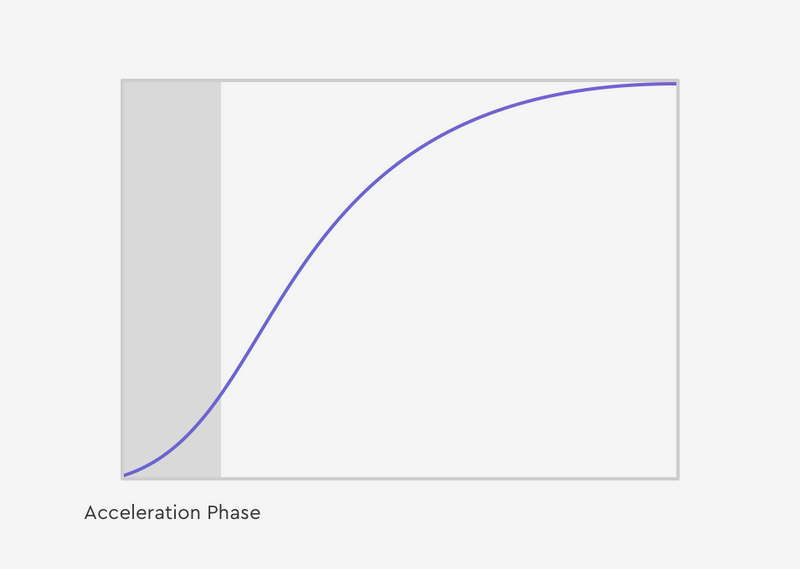 Acceleration Phase